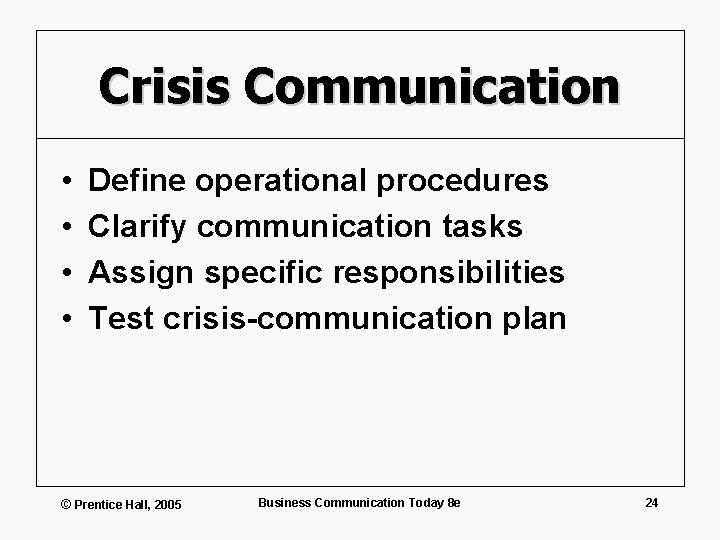 Crisis Communication

• Define operational procedures
• Clarify communication tasks
• Assign specific responsibilities
• Test crisis-communication plan

© Prentice Hall, 2005

Business Communication Today 8e

24